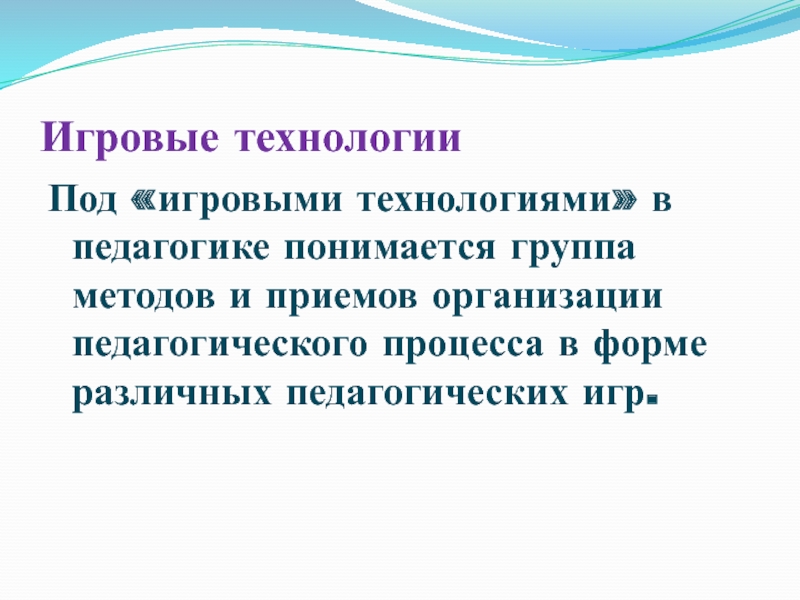 Игровые технологии

Под «игровыми технологиями» в педагогике понимается группа методов и приемов организации педагогического процесса в форме различных педагогических игр.